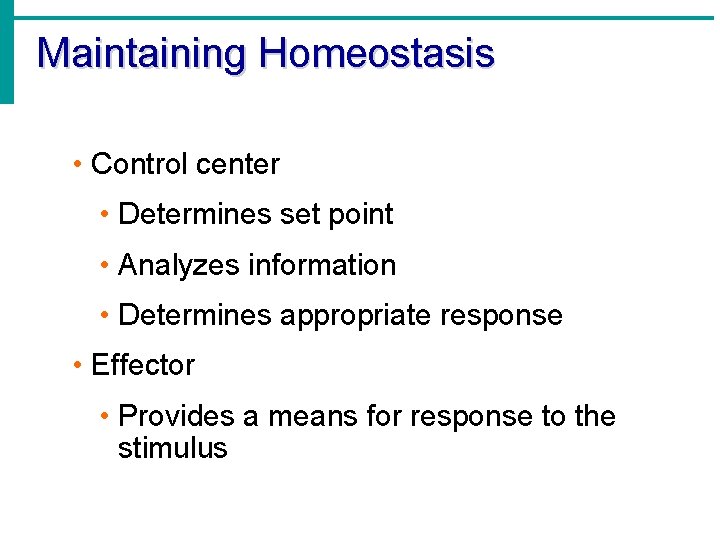 Maintaining Homeostasis

• Control center

• Determines set point

• Analyzes information

• Determines appropriate response

• Effector

• Provides a means for response to the stimulus